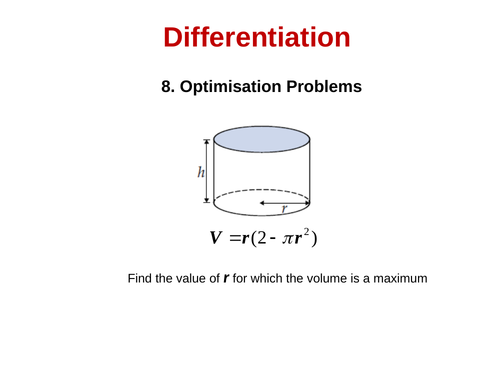 Differentiation

8. Optimisation Problems

$h$

$r$

$V = r(2 - \pi r^2)$

Find the value of $r$ for which the volume is a maximum